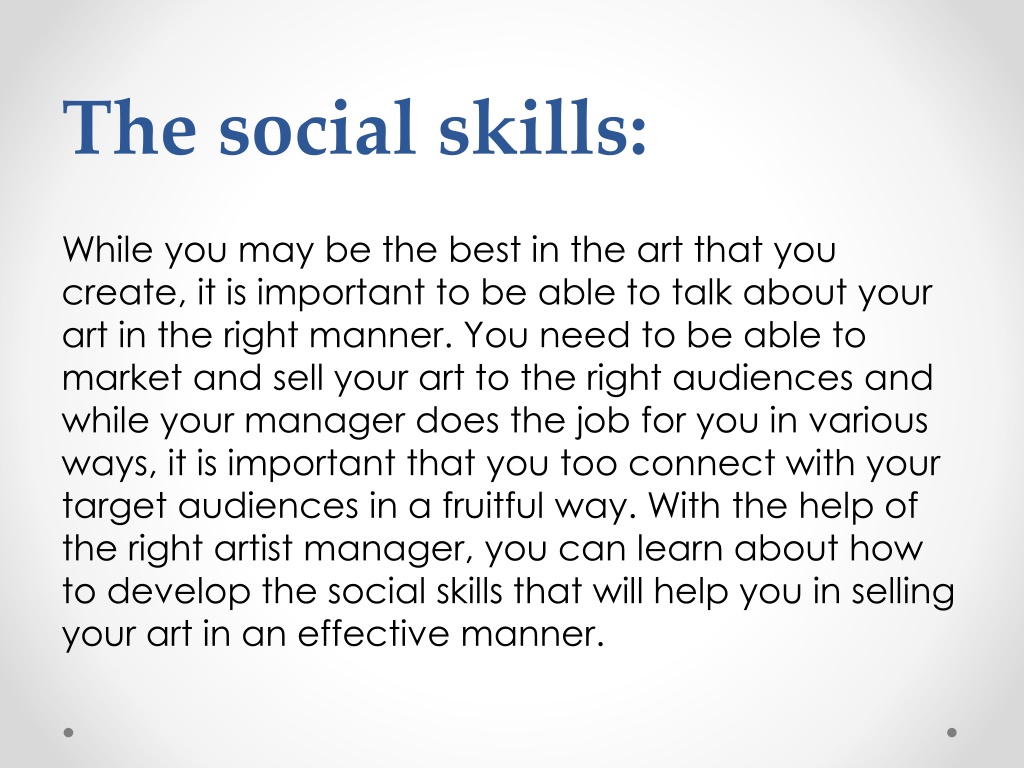 The social skills:

While you may be the best in the art that you create, it is important to be able to talk about your art in the right manner. You need to be able to market and sell your art to the right audiences and while your manager does the job for you in various ways, it is important that you too connect with your target audiences in a fruitful way. With the help of the right artist manager, you can learn about how to develop the social skills that will help you in selling your art in an effective manner.